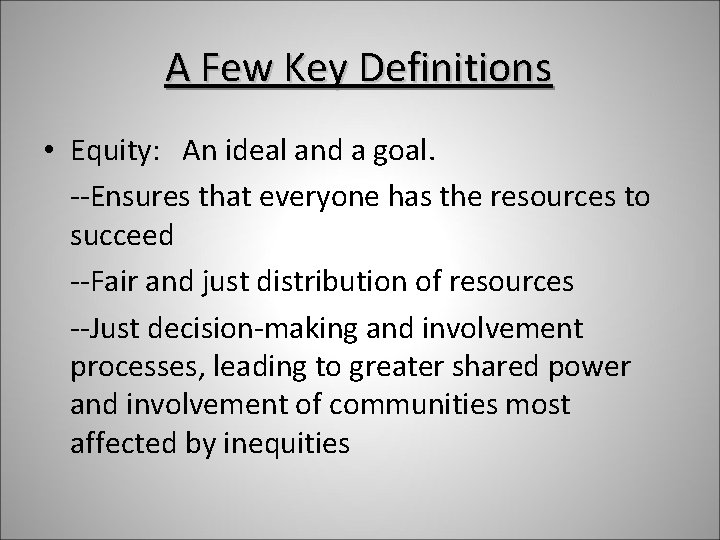 A Few Key Definitions

• Equity: An ideal and a goal.

--Ensures that everyone has the resources to succeed

--Fair and just distribution of resources

--Just decision-making and involvement processes, leading to greater shared power and involvement of communities most affected by inequities